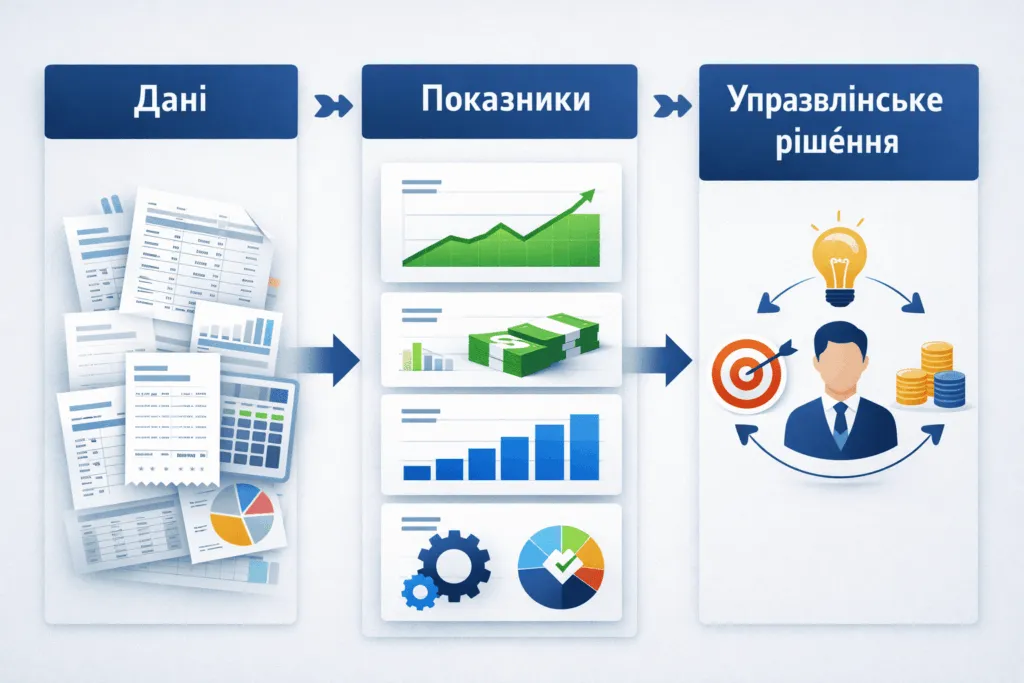 Дані

Показники

Управлінське рішення